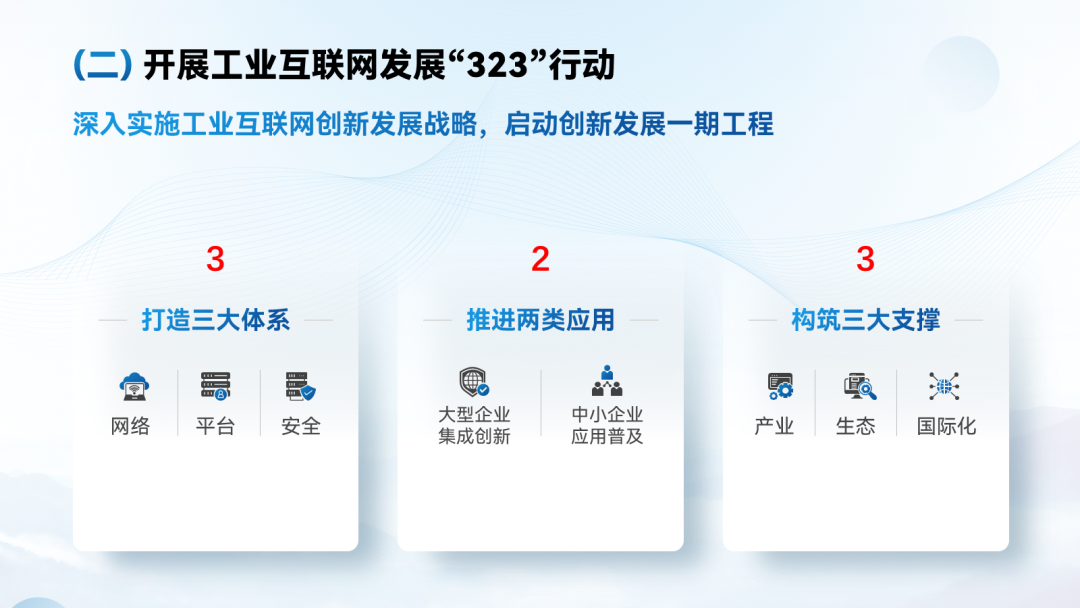 (二) 开展工业互联网发展“323”行动

深入实施工业互联网创新发展战略，启动创新发展一期工程

3

打造三大体系

网络 平台 安全

2

推进两类应用

大型企业集成创新

中小企业应用普及

3

构筑三大支撑

产业 生态 国际化